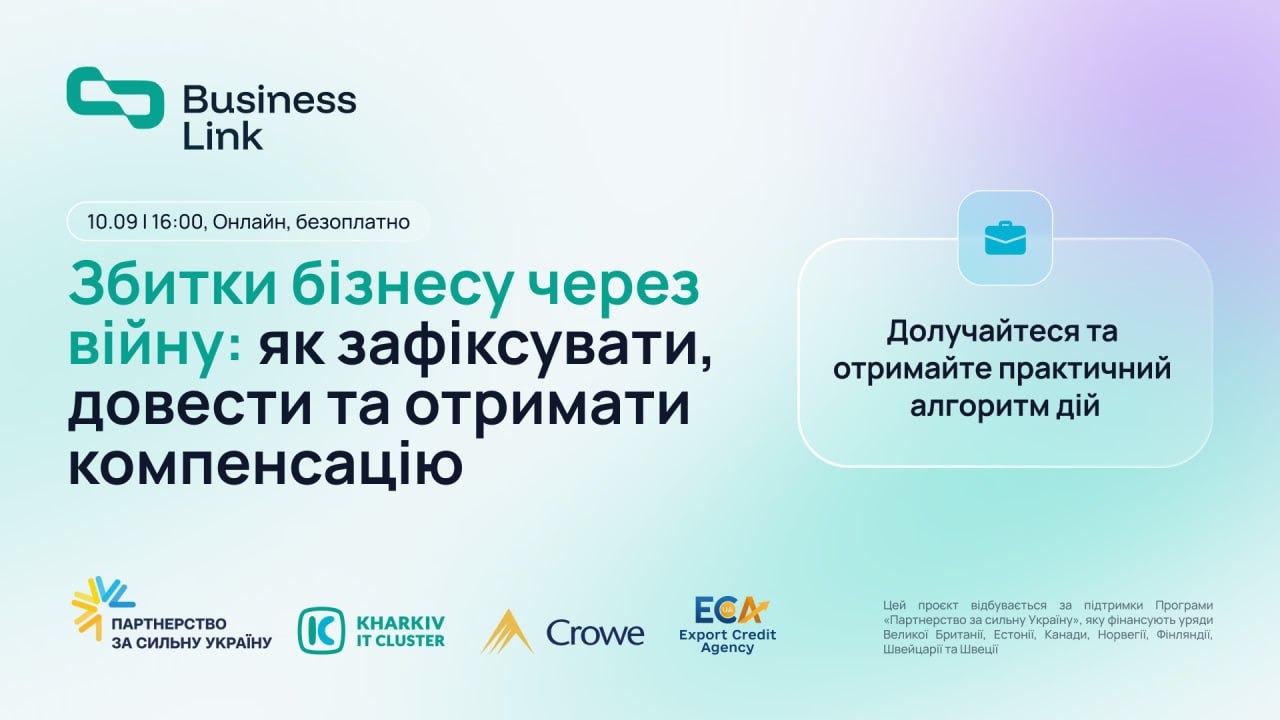 Business Link

10.09 | 16:00, Онлайн, безоплатно

Збитки бізнесу через війну: як зафіксувати, довести та отримати компенсацію

Долучайтеся та отримайте практичний алгоритм дій

ПАРТНЕРСТВО ЗА СИЛЬНУ УКРАЇНУ

KHARKIV IT CLUSTER

Crowe

ECA Export Credit Agency

Цей проєкт відбувається за підтримки Програми «Партнерство за сильну Україну», яку фінансують уряди Великої Британії, Естонії, Канади, Норвегії, Фінляндії, Швейцарії та Швеції